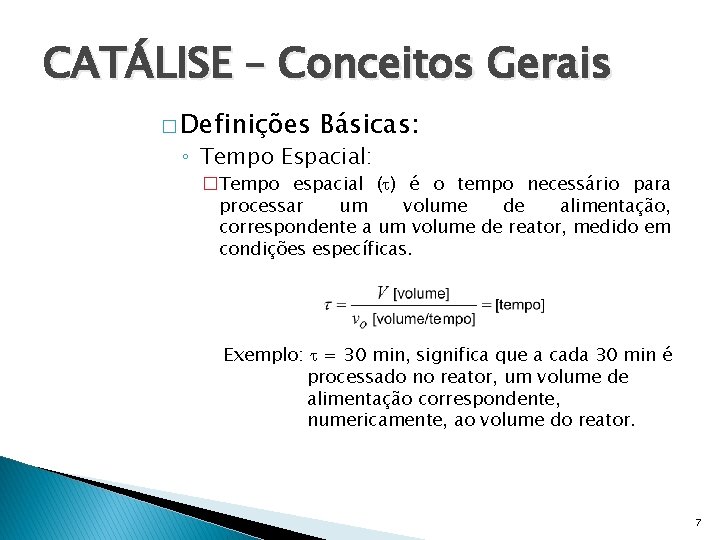 CATÁLISE – Conceitos Gerais

□ Definições Básicas:

◦ Tempo Espacial:

□ Tempo espacial ($\tau$) é o tempo necessário para processar um volume de alimentação, correspondente a um volume de reator, medido em condições específicas.

$\tau = \frac{V \text{ [volume]}}{v_o \text{ [volume/tempo]}} = \text{[tempo]}$

Exemplo: $\tau$ = 30 min, significa que a cada 30 min é processado no reator, um volume de alimentação correspondente, numericamente, ao volume do reator.

7